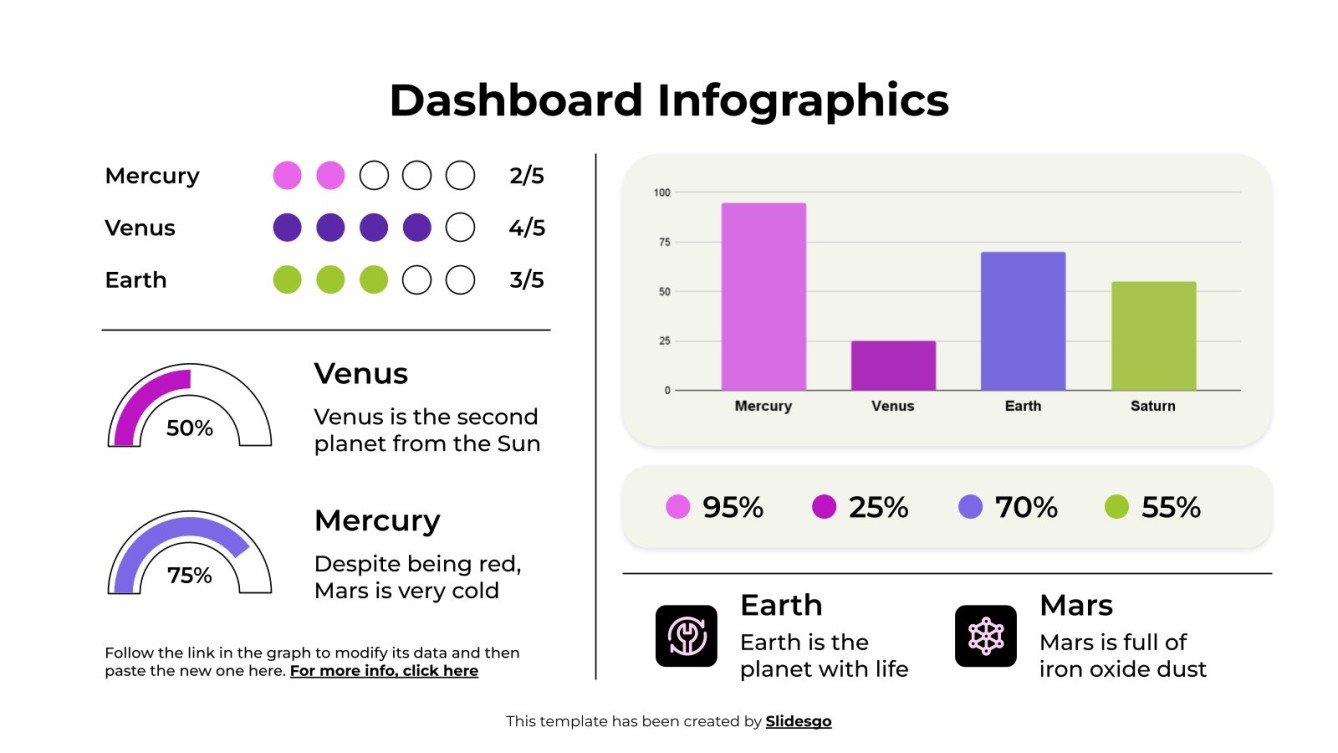 Dashboard Infographics

Mercury 2/5
Venus 4/5
Earth 3/5

50%
Venus
Venus is the second planet from the Sun

75%
Mercury
Despite being red, Mars is very cold

Follow the link in the graph to modify its data and then paste the new one here. For more info, click here

100
75
50
25
0
Mercury
Venus
Earth
Saturn

95% 25% 70% 55%

Earth
Earth is the planet with life

Mars
Mars is full of iron oxide dust

This template has been created by Slidesgo